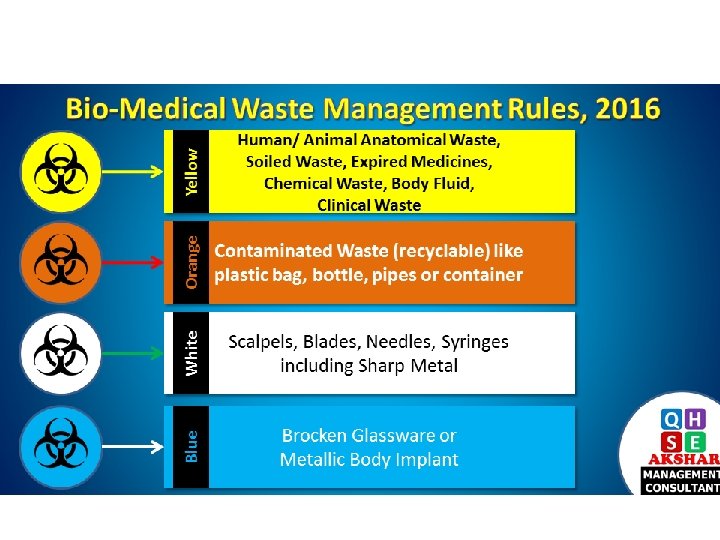 Bio-Medical Waste Management Rules, 2016

Yellow
Human/ Animal Anatomical Waste, Soiled Waste, Expired Medicines, Chemical Waste, Body Fluid, Clinical Waste

Orange
Contaminated Waste (recyclable) like plastic bag, bottle, pipes or container

White
Scalpels, Blades, Needles, Syringes including Sharp Metal

Blue
Brocken Glassware or Metallic Body Implant

Q H
S E
AKSHAR
MANAGEMENT
CONSULTANT